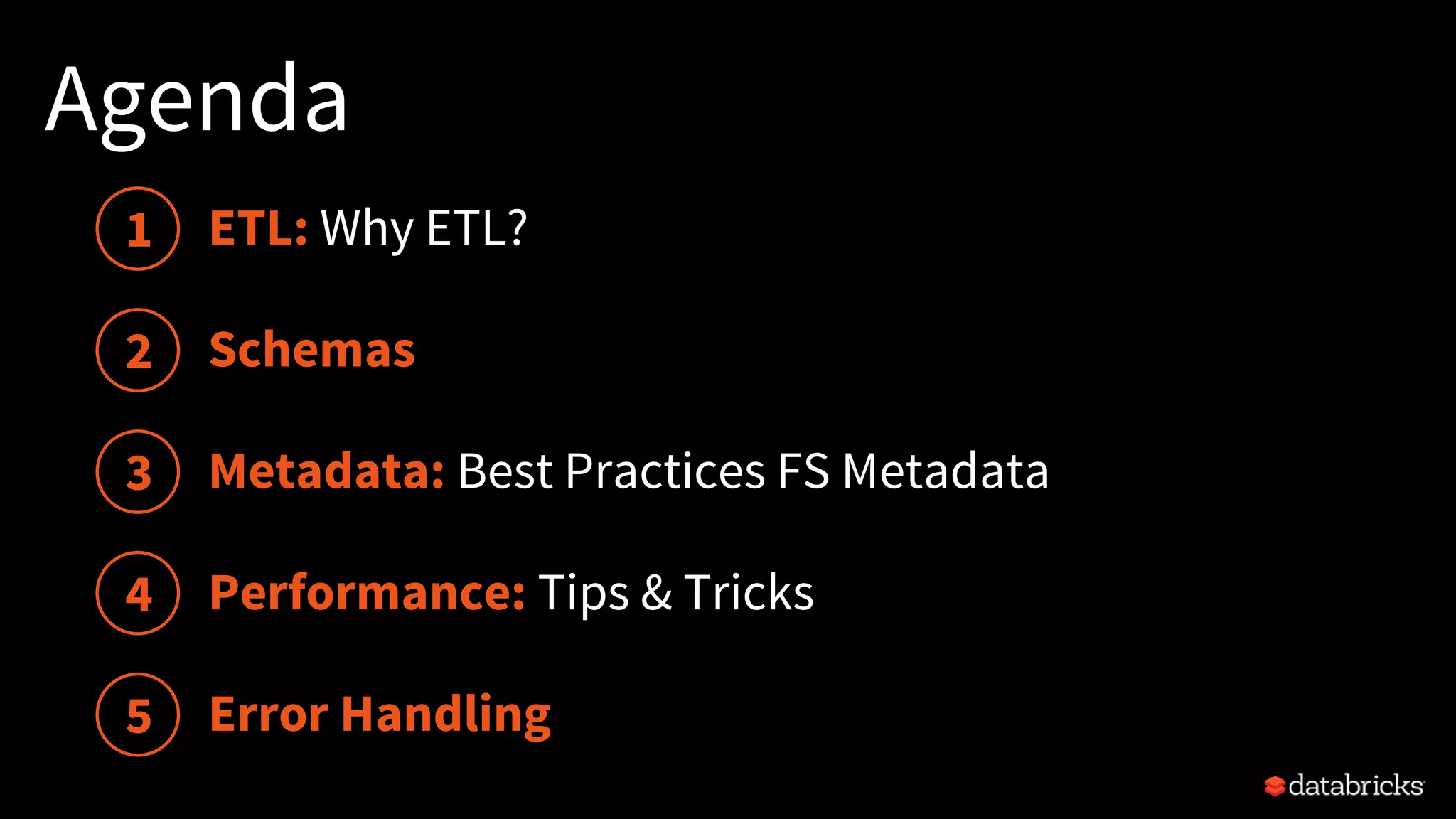 Agenda

1 ETL: Why ETL?

2 Schemas

3 Metadata: Best Practices FS Metadata

4 Performance: Tips & Tricks

5 Error Handling

databricks